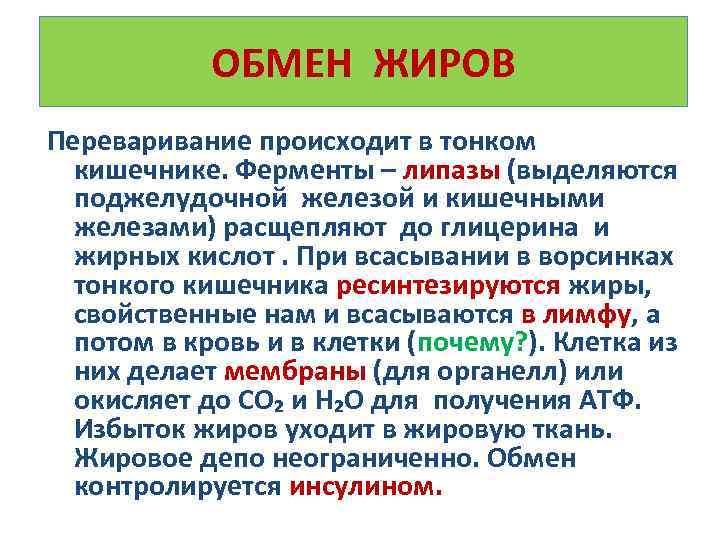 ОБМЕН ЖИРОВ

Переваривание происходит в тонком кишечнике. Ферменты – липазы (выделяются поджелудочной железой и кишечными железами) расщепляют до глицерина и жирных кислот . При всасывании в ворсинках тонкого кишечника ресинтезируются жиры, свойственные нам и всасываются в лимфу, а потом в кровь и в клетки (почему?). Клетка из них делает мембраны (для органелл) или окисляет до $CO_2$ и $H_2O$ для получения АТФ. Избыток жиров уходит в жировую ткань. Жировое депо неограниченно. Обмен контролируется инсулином.